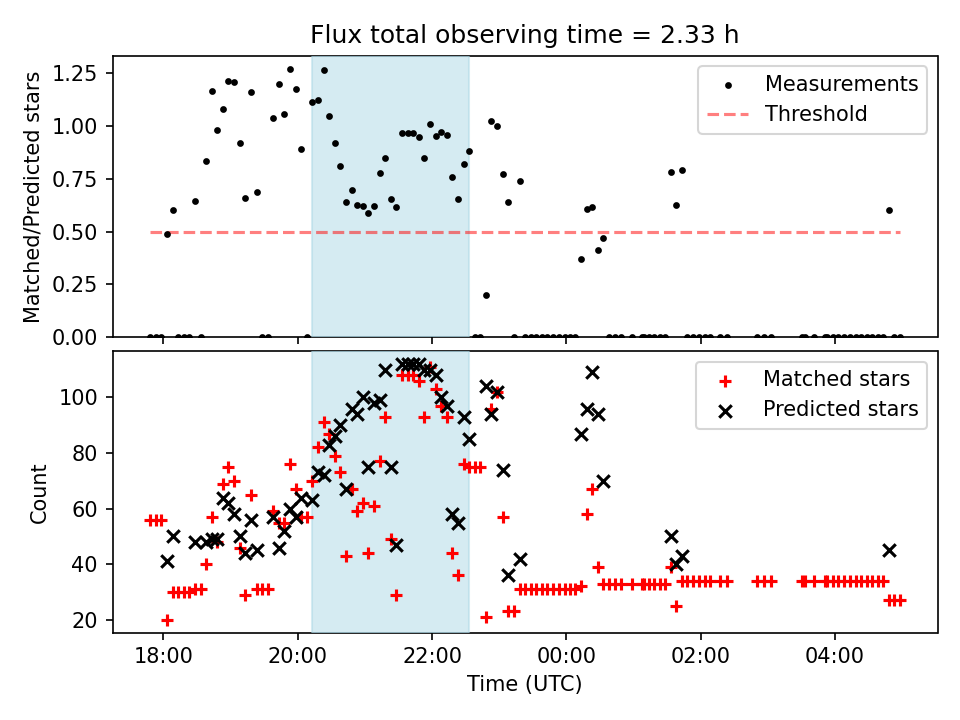 Flux total observing time = 2.33 h

Matched/Predicted stars

1.25
1.00
0.75
0.50
0.25
0.00

Measurements
Threshold

Count

100
80
60
40
20

Matched stars
Predicted stars

18:00
20:00
22:00
00:00
02:00
04:00

Time (UTC)